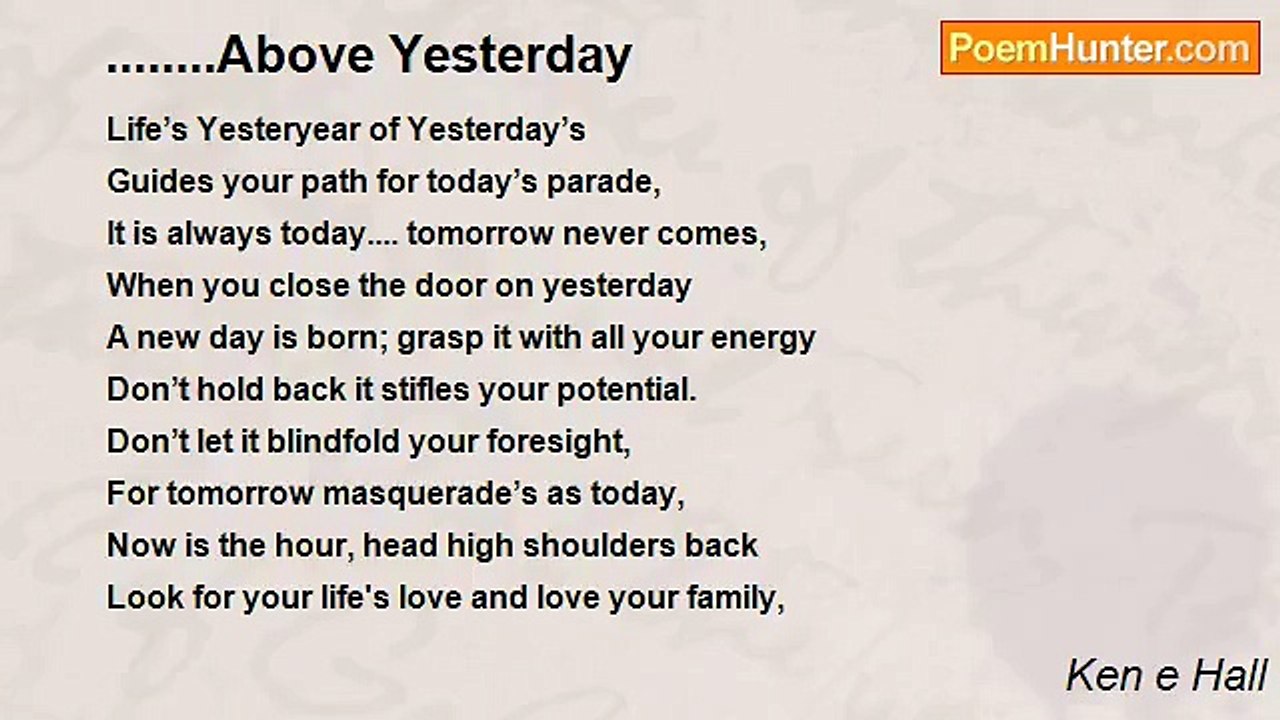 ........Above Yesterday

PoemHunter.com

Life’s Yesteryear of Yesterday’s
Guides your path for today’s parade,
It is always today.... tomorrow never comes,
When you close the door on yesterday
A new day is born; grasp it with all your energy
Don’t hold back it stifles your potential.
Don’t let it blindfold your foresight,
For tomorrow masquerade’s as today,
Now is the hour, head high shoulders back
Look for your life's love and love your family,

Ken e Hall